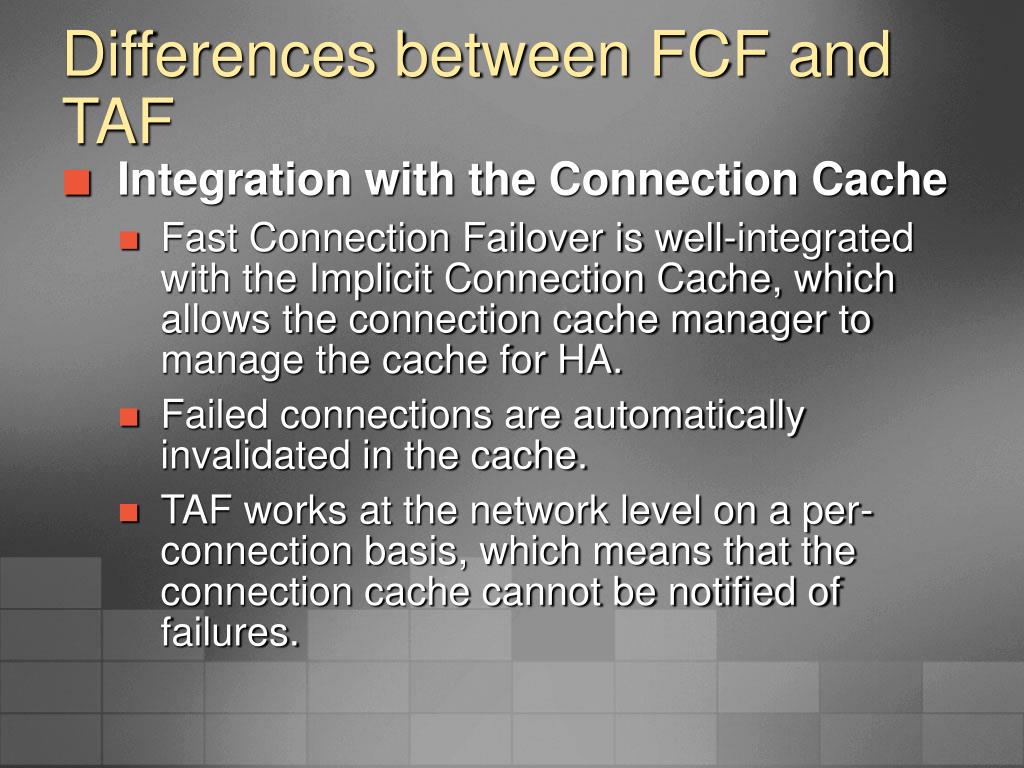 Differences between FCF and TAF

Integration with the Connection Cache

Fast Connection Failover is well-integrated with the Implicit Connection Cache, which allows the connection cache manager to manage the cache for HA.

Failed connections are automatically invalidated in the cache.

TAF works at the network level on a per-connection basis, which means that the connection cache cannot be notified of failures.